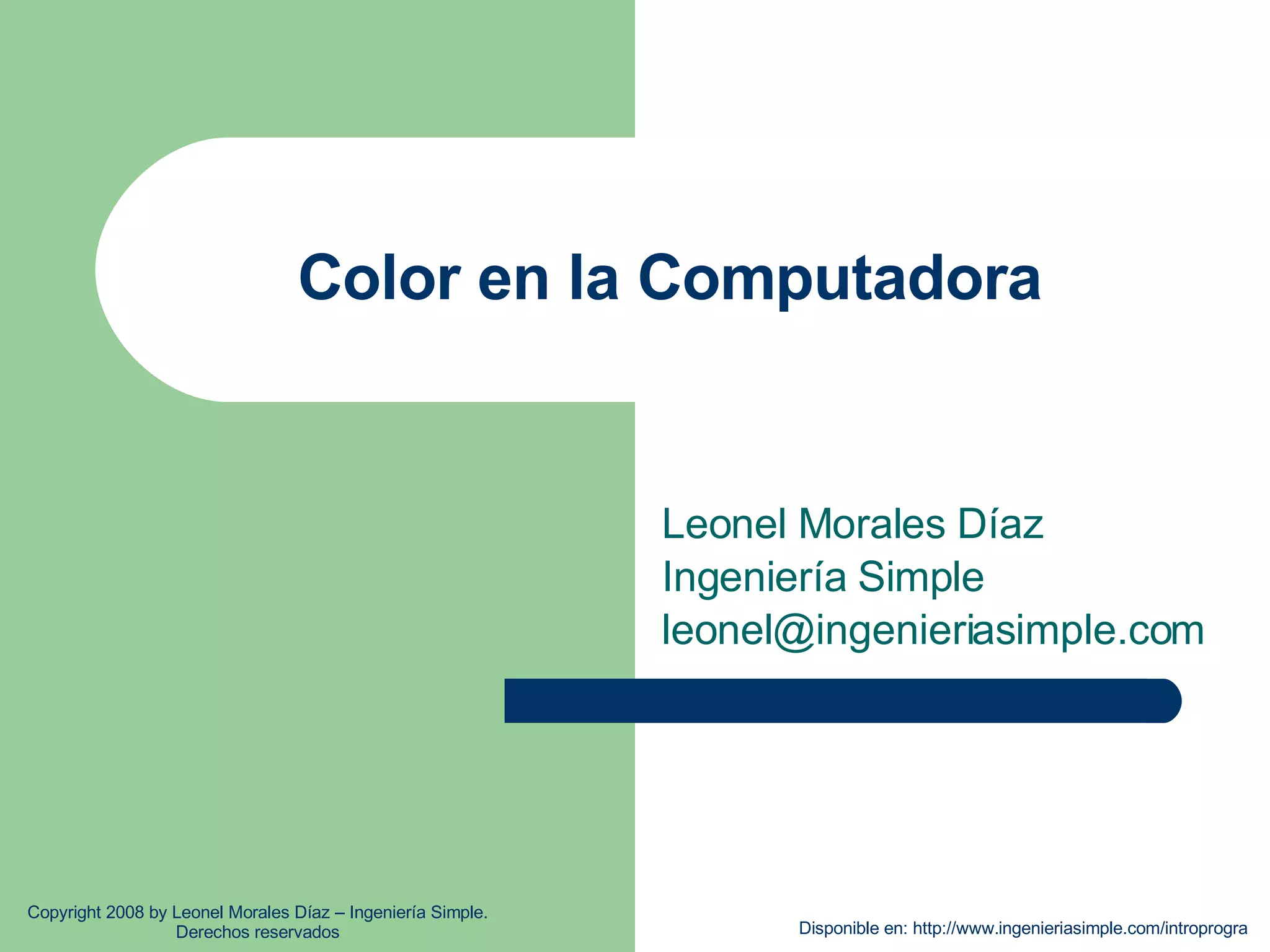 Color en la Computadora

Leonel Morales Díaz
Ingeniería Simple
leonel@ingenieriasimple.com

Copyright 2008 by Leonel Morales Díaz – Ingeniería Simple. Derechos reservados

Disponible en: http://www.ingenieriasimple.com/introprogra